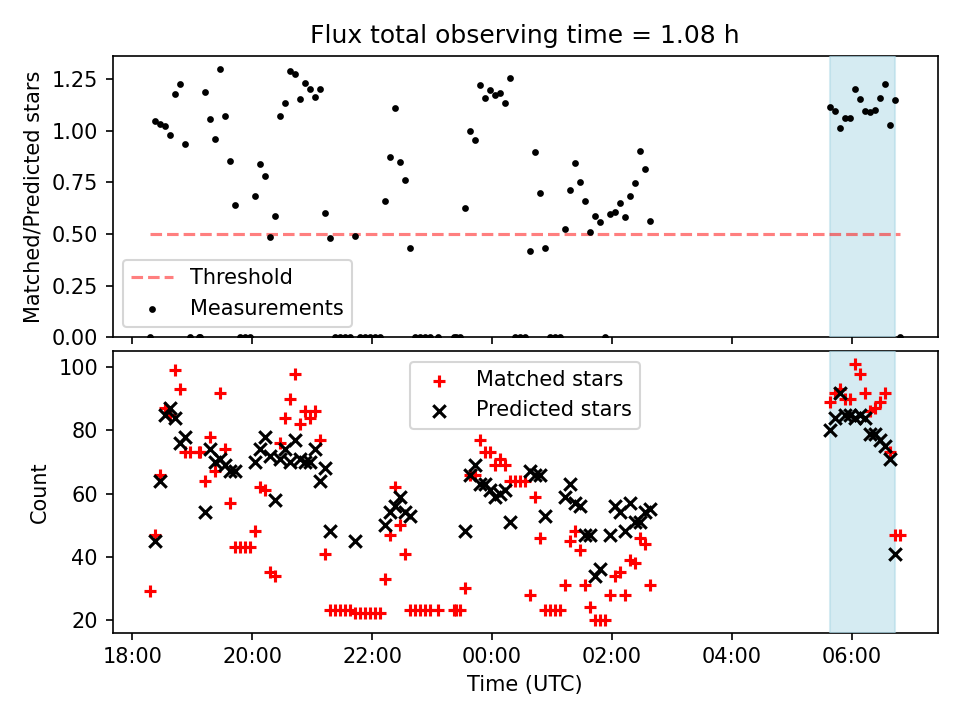 Flux total observing time = 1.08 h

Matched/Predicted stars

1.25
1.00
0.75
0.50
0.25
0.00

Threshold
Measurements

Count

100
80
60
40
20

Matched stars
Predicted stars

18:00
20:00
22:00
00:00
02:00
04:00
06:00

Time (UTC)